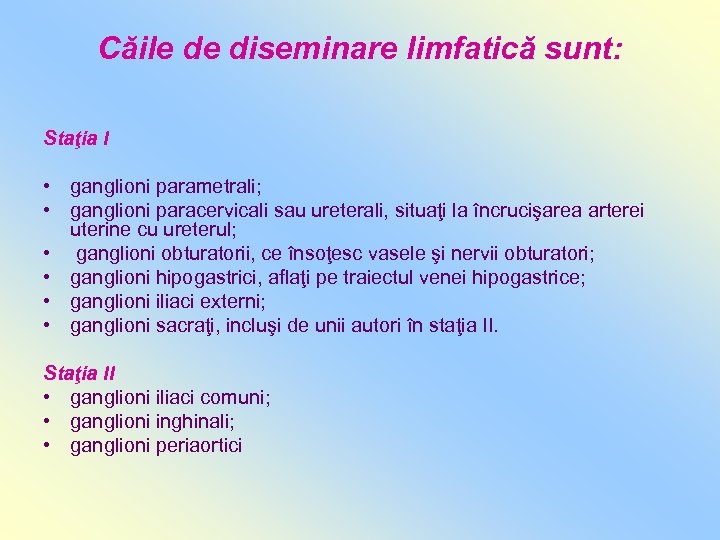 Căile de diseminare limfatică sunt:

Staţia I

• ganglioni parametrali;
• ganglioni paracervicali sau ureterali, situaţi la încrucişarea arterei uterine cu ureterul;
• ganglioni obturatorii, ce însoţesc vasele şi nervii obturatori;
• ganglioni hipogastrici, aflaţi pe traiectul venei hipogastrice;
• ganglioni iliaci externi;
• ganglioni sacraţi, incluşi de unii autori în staţia II.

Staţia II
• ganglioni iliaci comuni;
• ganglioni inghinali;
• ganglioni periaortici